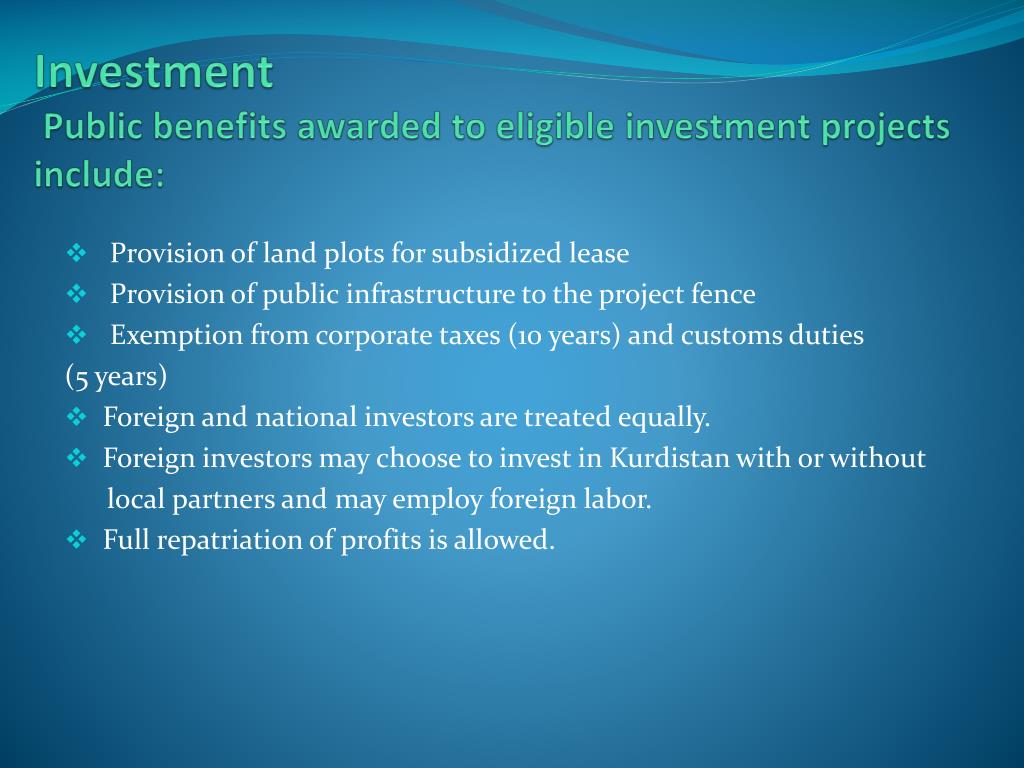 Investment
Public benefits awarded to eligible investment projects include:

❖ Provision of land plots for subsidized lease
❖ Provision of public infrastructure to the project fence
❖ Exemption from corporate taxes (10 years) and customs duties (5 years)
❖ Foreign and national investors are treated equally.
❖ Foreign investors may choose to invest in Kurdistan with or without local partners and may employ foreign labor.
❖ Full repatriation of profits is allowed.